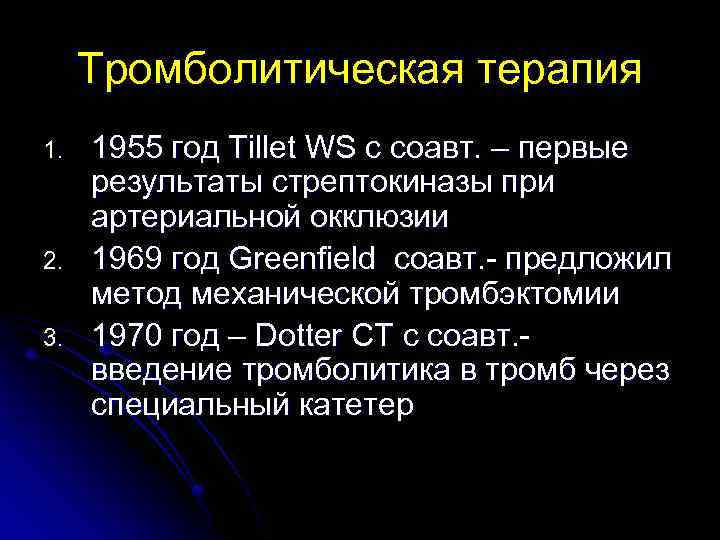 Тромболитическая терапия

1. 1955 год Tillet WS с соавт. – первые результаты стрептокиназы при артериальной окклюзии
2. 1969 год Greenfield соавт.- предложил метод механической тромбэктомии
3. 1970 год – Dotter CT с соавт.- введение тромболитика в тромб через специальный катетер